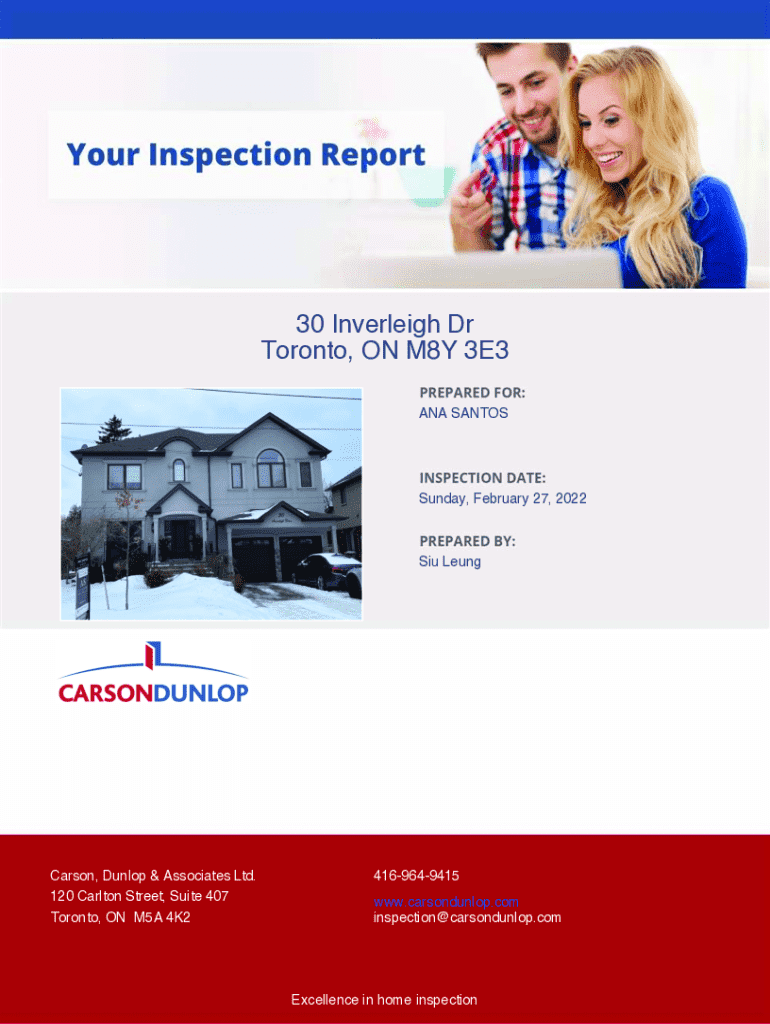 Your Inspection Report

30 Inverleigh Dr
Toronto, ON M8Y 3E3

PREPARED FOR:
ANA SANTOS

INSPECTION DATE:
Sunday, February 27, 2022

PREPARED BY:
Siu Leung

CARSONDUNLOP

Carson, Dunlop & Associates Ltd.
120 Carlton Street, Suite 407
Toronto, ON M5A 4K2

416-964-9415
www.carsondunlop.com
inspection@carsondunlop.com

Excellence in home inspection